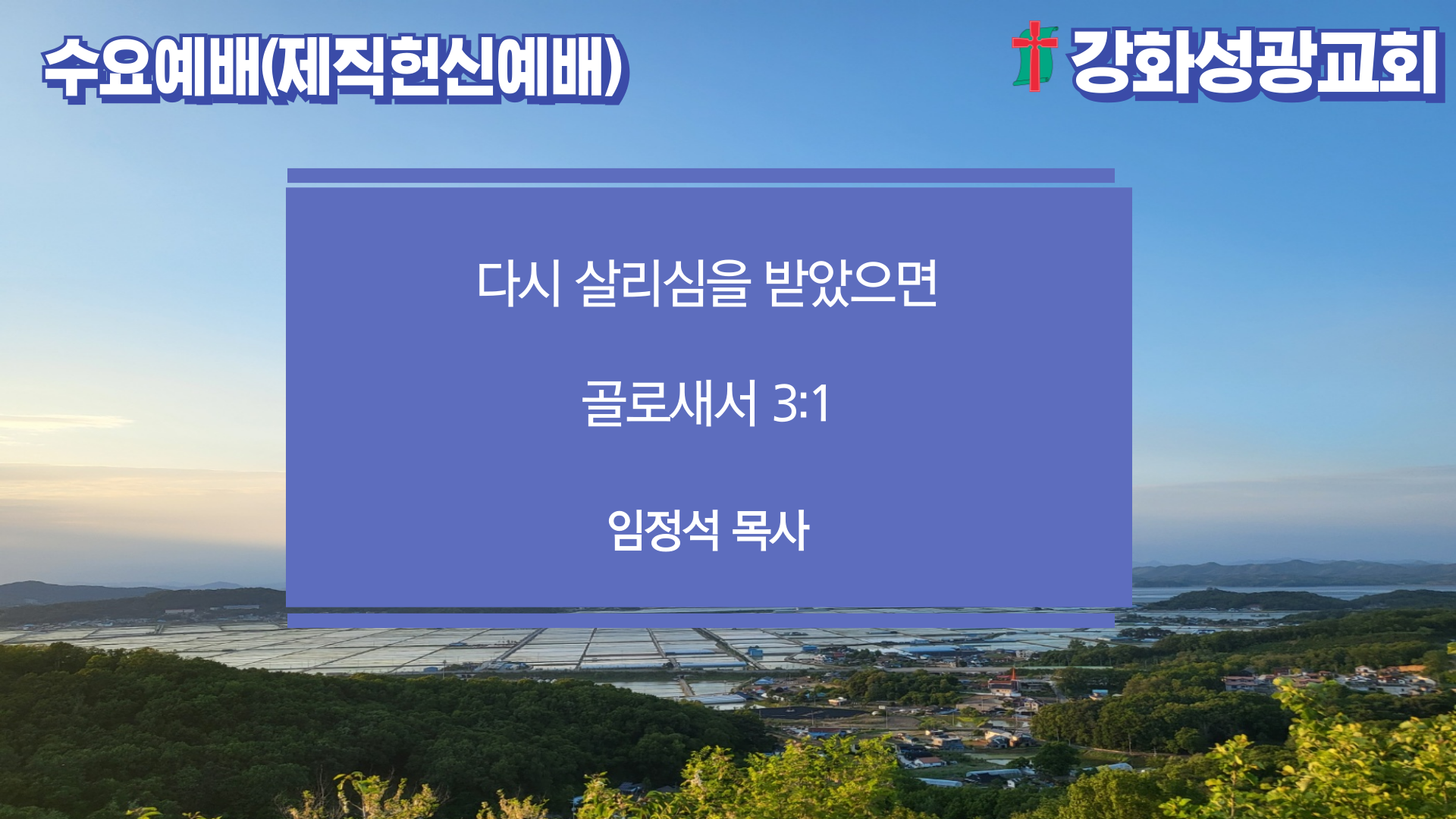 수요예배(제직헌신예배)

강화성광교회

다시 살리심을 받았으면

골로새서 3:1

임정석 목사